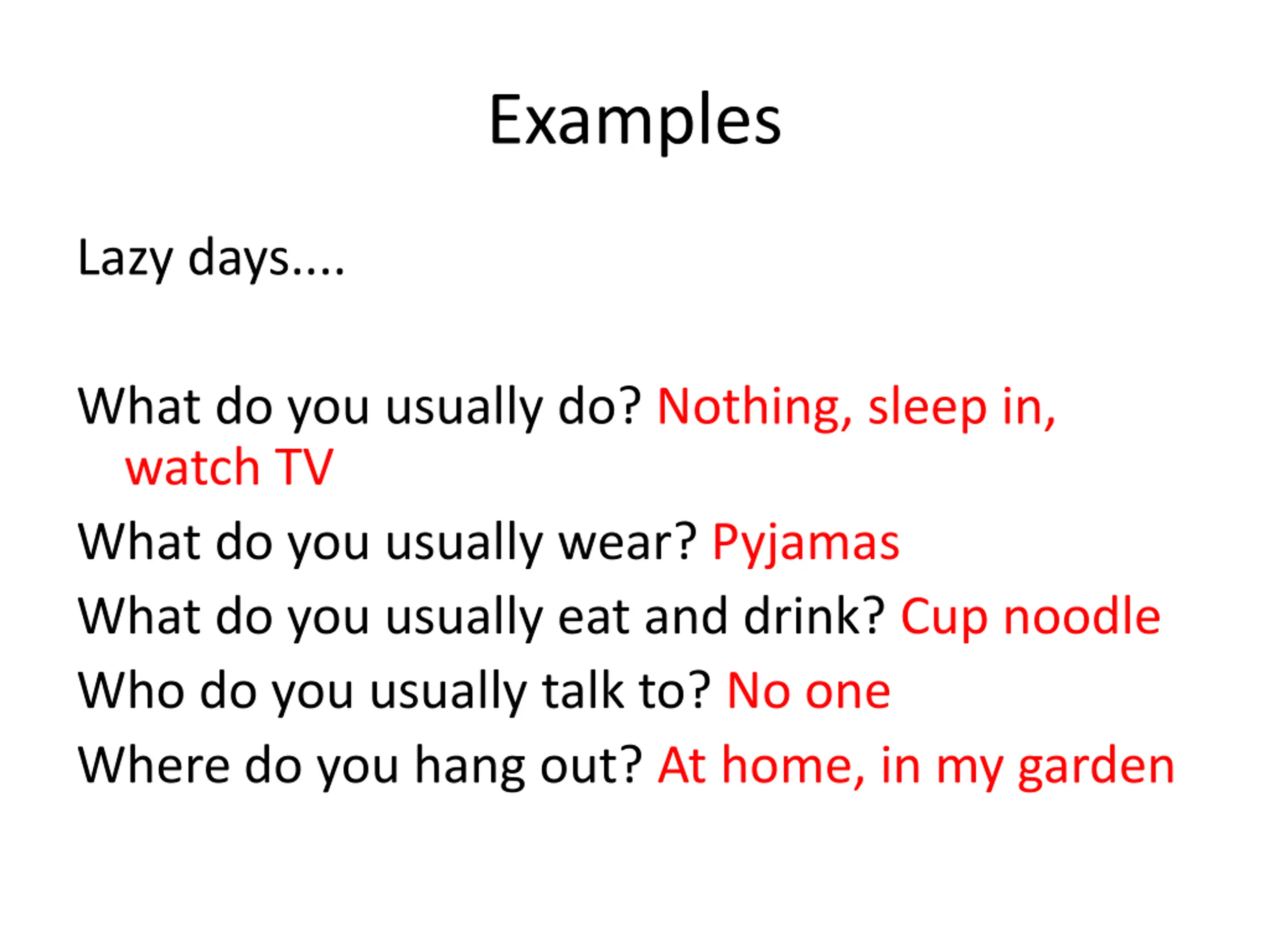 Examples

Lazy days....

What do you usually do? Nothing, sleep in, watch TV

What do you usually wear? Pyjamas

What do you usually eat and drink? Cup noodle

Who do you usually talk to? No one

Where do you hang out? At home, in my garden